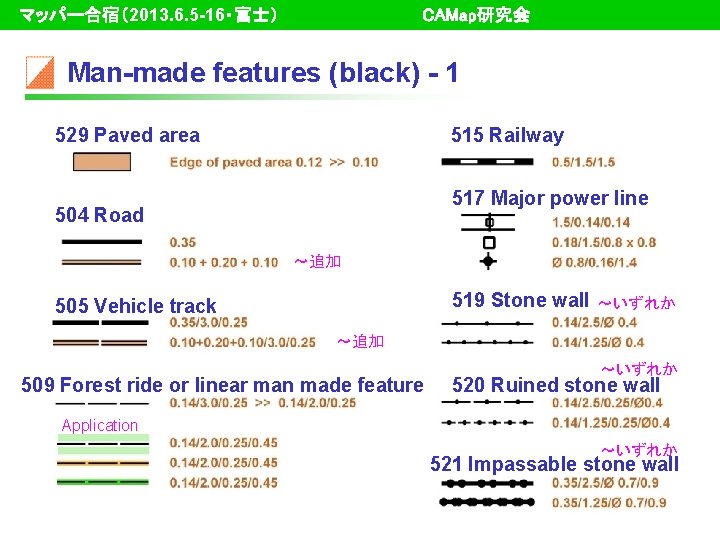 マッパー合宿（2013.6.5-16・富士）　CAMap研究会

Man-made features (black) - 1

529 Paved area
Edge of paved area 0.12 >> 0.10

504 Road
0.35
0.10 + 0.20 + 0.10　～追加

505 Vehicle track
0.35/3.0/0.25
0.10+0.20+0.10/3.0/0.25　～追加

509 Forest ride or linear man made feature
0.14/3.0/0.25 >> 0.14/2.0/0.25
Application
0.14/2.0/0.25/0.45
0.14/2.0/0.25/0.45
0.14/2.0/0.25/0.45

515 Railway
0.5/1.5/1.5

517 Major power line
1.5/0.14/0.14
0.18/1.5/0.8 x 0.8
Ø 0.8/0.16/1.4

519 Stone wall　～いずれか
0.14/2.5/Ø 0.4
0.14/1.25/Ø 0.4

～いずれか
520 Ruined stone wall
0.14/2.5/0.25/Ø0.4
0.14/1.25/0.25/Ø0.4

～いずれか
521 Impassable stone wall
0.35/2.5/Ø 0.7/0.9
0.35/1.25/Ø 0.7/0.9